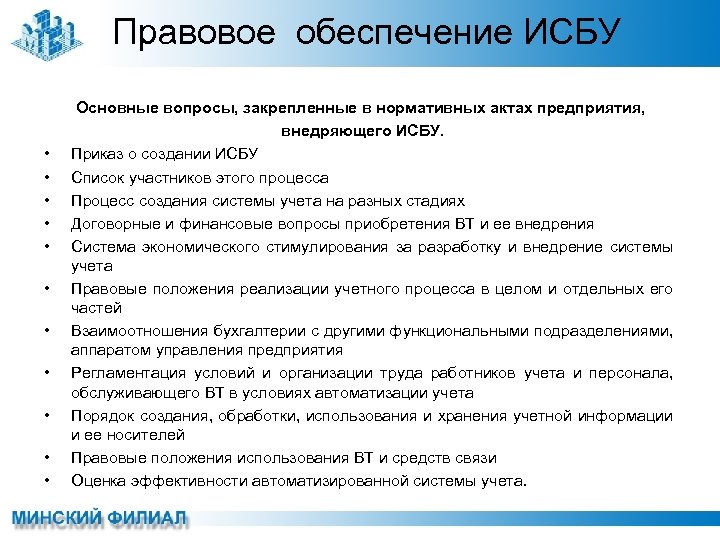 Правовое обеспечение ИСБУ

Основные вопросы, закрепленные в нормативных актах предприятия, внедряющего ИСБУ.

• Приказ о создании ИСБУ
• Список участников этого процесса
• Процесс создания системы учета на разных стадиях
• Договорные и финансовые вопросы приобретения ВТ и ее внедрения
• Система экономического стимулирования за разработку и внедрение системы учета
• Правовые положения реализации учетного процесса в целом и отдельных его частей
• Взаимоотношения бухгалтерии с другими функциональными подразделениями, аппаратом управления предприятия
• Регламентация условий и организации труда работников учета и персонала, обслуживающего ВТ в условиях автоматизации учета
• Порядок создания, обработки, использования и хранения учетной информации и ее носителей
• Правовые положения использования ВТ и средств связи
• Оценка эффективности автоматизированной системы учета.

МИНСКИЙ ФИЛИАЛ